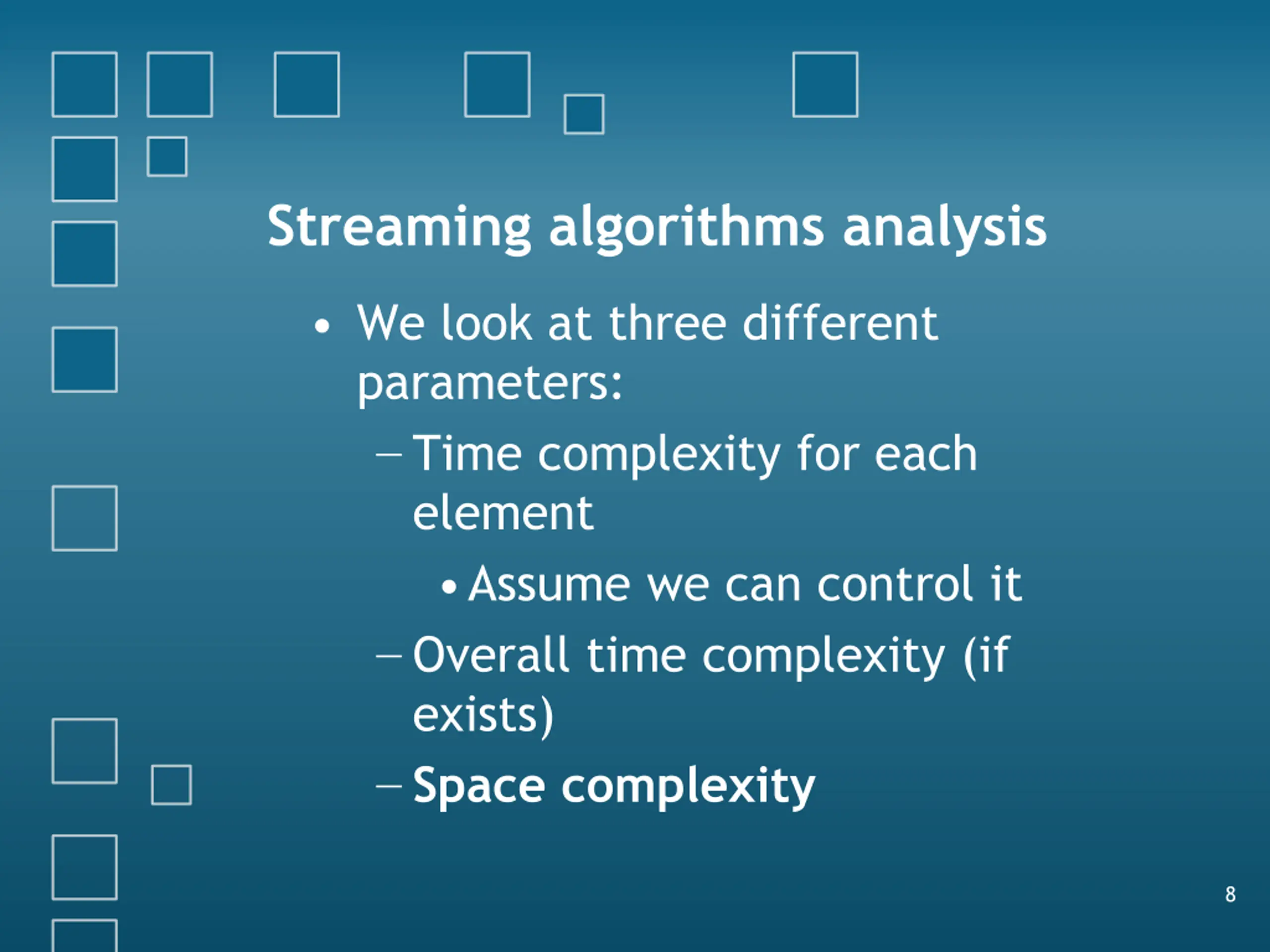 Streaming algorithms analysis

• We look at three different parameters:

– Time complexity for each element

• Assume we can control it

– Overall time complexity (if exists)

– Space complexity

8